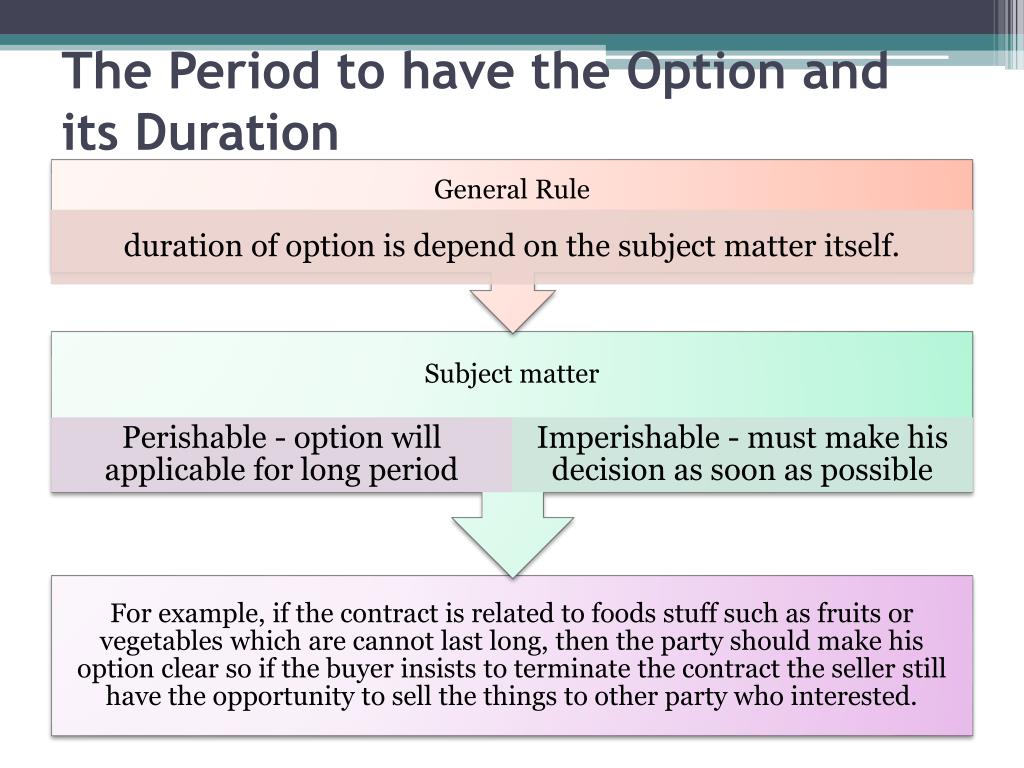 The Period to have the Option and its Duration

General Rule

duration of option is depend on the subject matter itself.

Subject matter

Perishable - option will applicable for long period

Imperishable - must make his decision as soon as possible

For example, if the contract is related to foods stuff such as fruits or vegetables which are cannot last long, then the party should make his option clear so if the buyer insists to terminate the contract the seller still have the opportunity to sell the things to other party who interested.